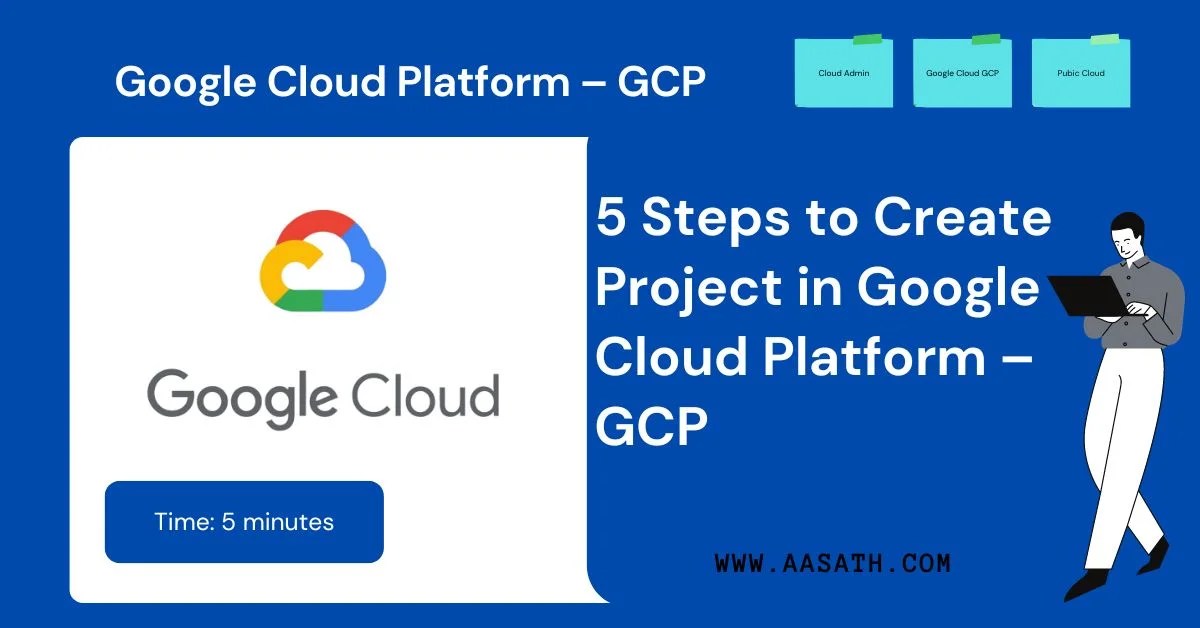 Google Cloud Platform – GCP

Cloud Admin

Google Cloud GCP

Pubic Cloud

Google Cloud

Time: 5 minutes

5 Steps to Create Project in Google Cloud Platform – GCP

WWW.AASATH.COM